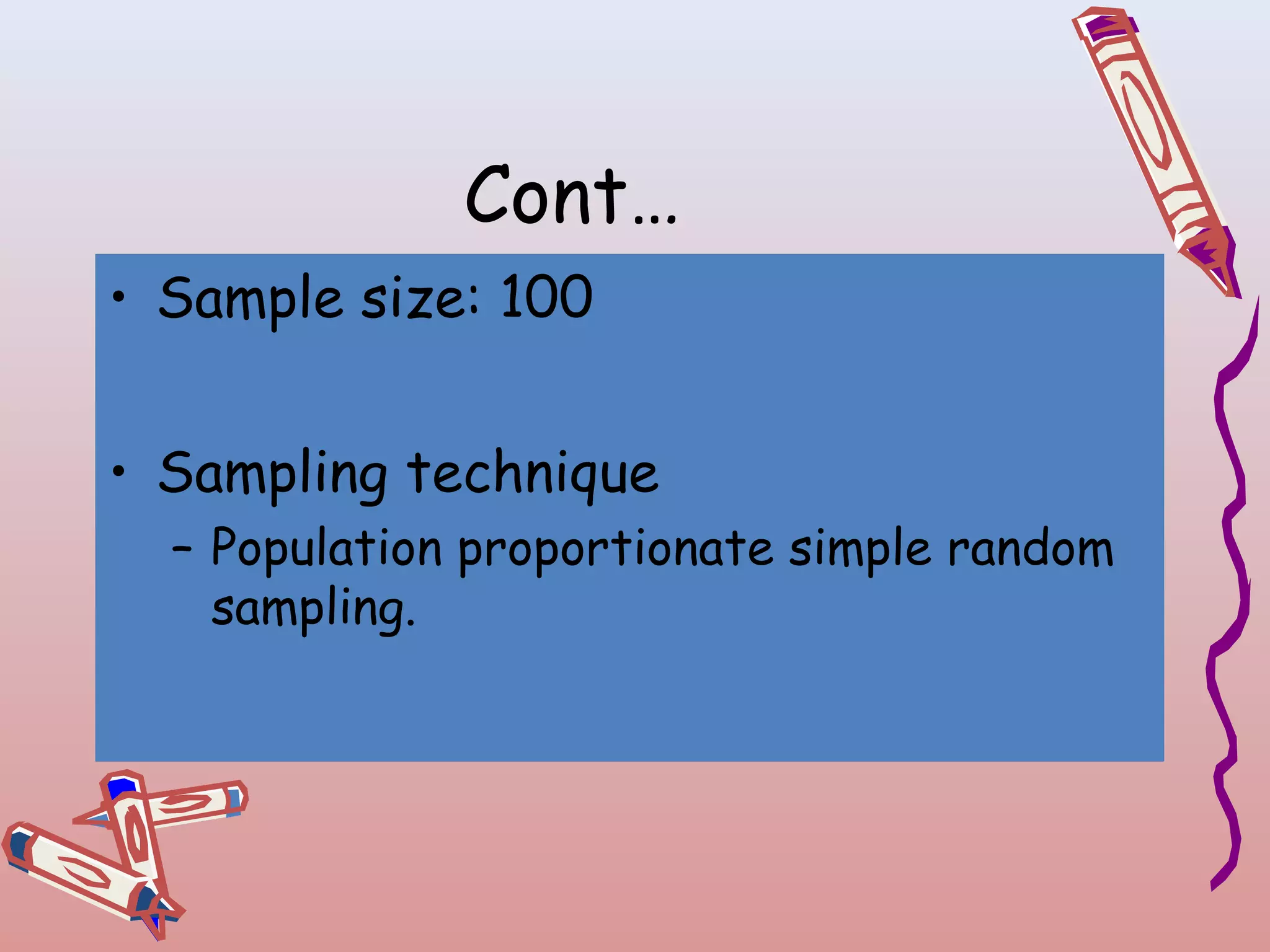 Cont…

• Sample size: 100

• Sampling technique

– Population proportionate simple random sampling.